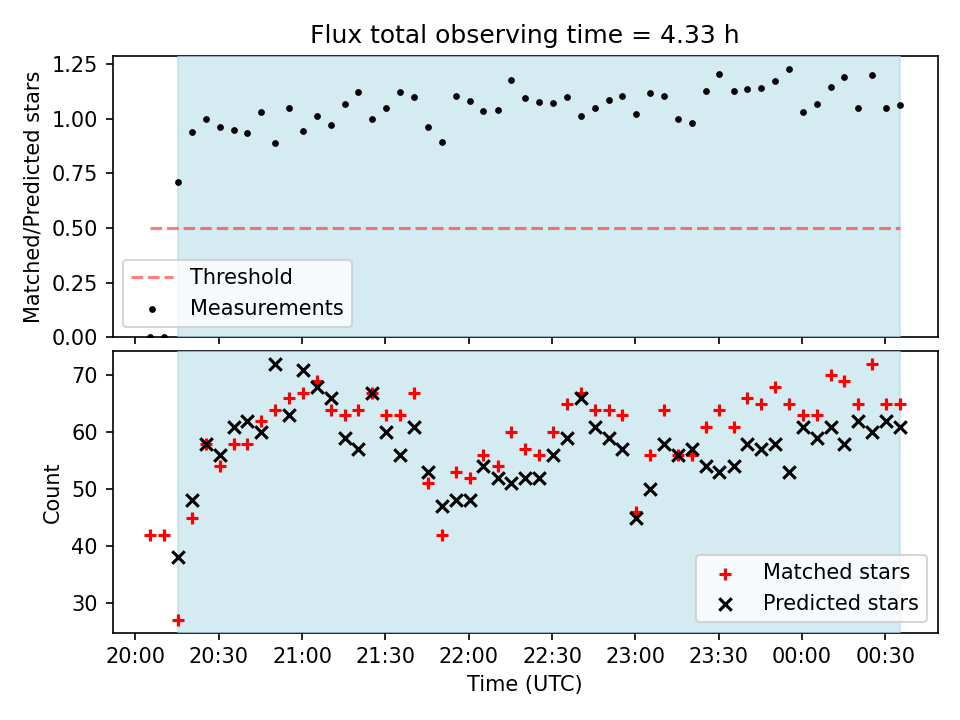 Flux total observing time = 4.33 h

Matched/Predicted stars

1.25
1.00
0.75
0.50
0.25
0.00

Threshold
Measurements

Count

70
60
50
40
30

Matched stars
Predicted stars

20:00 20:30 21:00 21:30 22:00 22:30 23:00 23:30 00:00 00:30

Time (UTC)